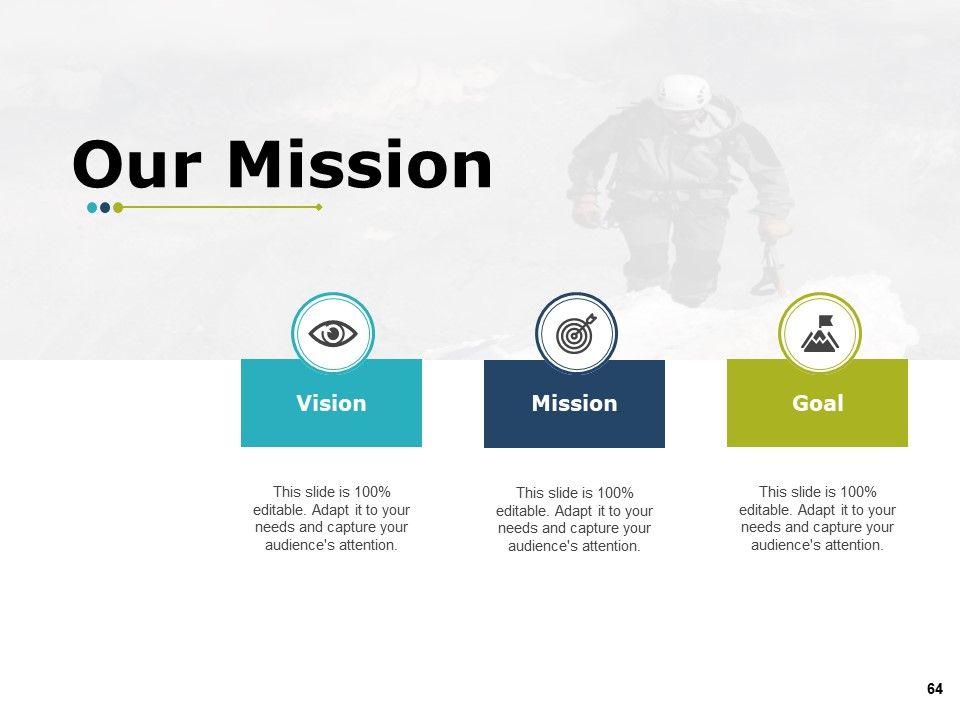 Our Mission

Vision

This slide is 100% editable. Adapt it to your needs and capture your audience's attention.

Mission

This slide is 100% editable. Adapt it to your needs and capture your audience's attention.

Goal

This slide is 100% editable. Adapt it to your needs and capture your audience's attention.

64